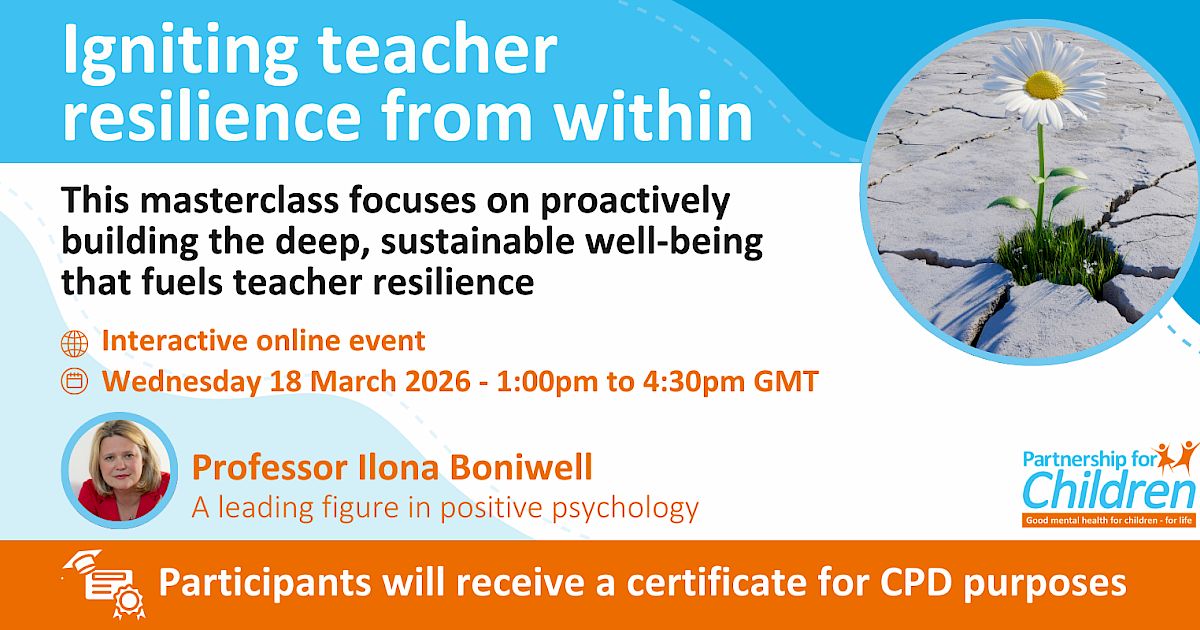 Igniting teacher resilience from within

This masterclass focuses on proactively building the deep, sustainable well-being that fuels teacher resilience

Interactive online event

Wednesday 18 March 2026 - 1:00pm to 4:30pm GMT

Professor Ilona Boniwell
A leading figure in positive psychology

Partnership for Children
Good mental health for children - for life

Participants will receive a certificate for CPD purposes